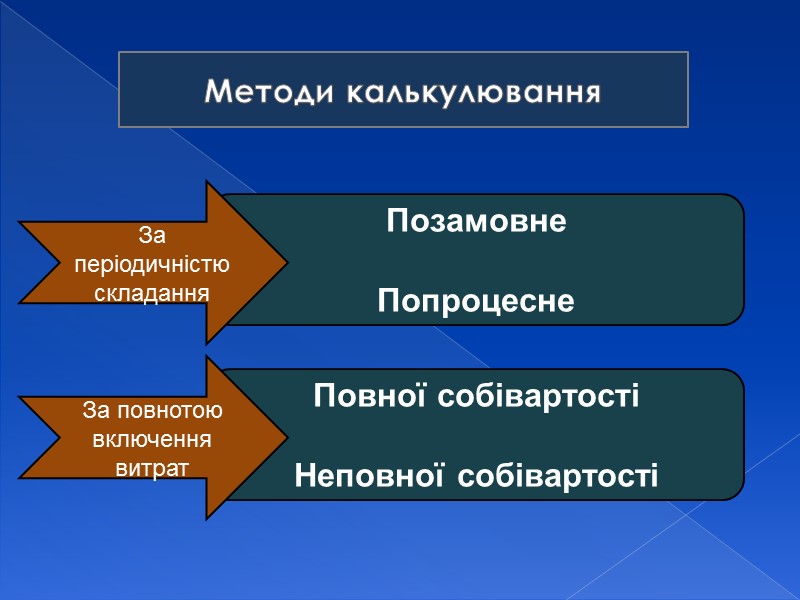 Методи калькулювання

За періодичністю складання

Позамовне

Попроцесне

За повнотою включення витрат

Повної собівартості

Неповної собівартості